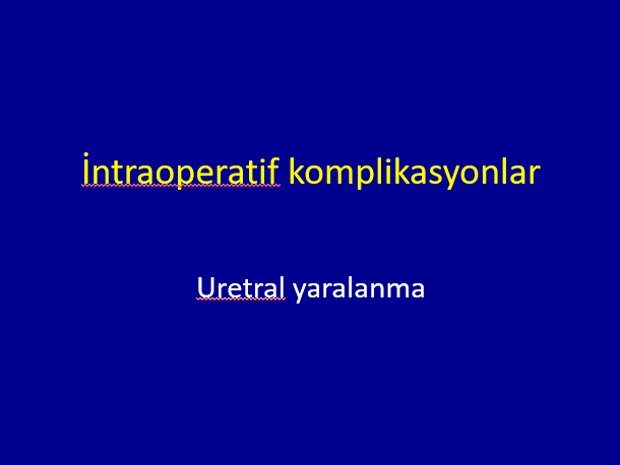 İntraoperatif komplikasyonlar

Uretral yaralanma